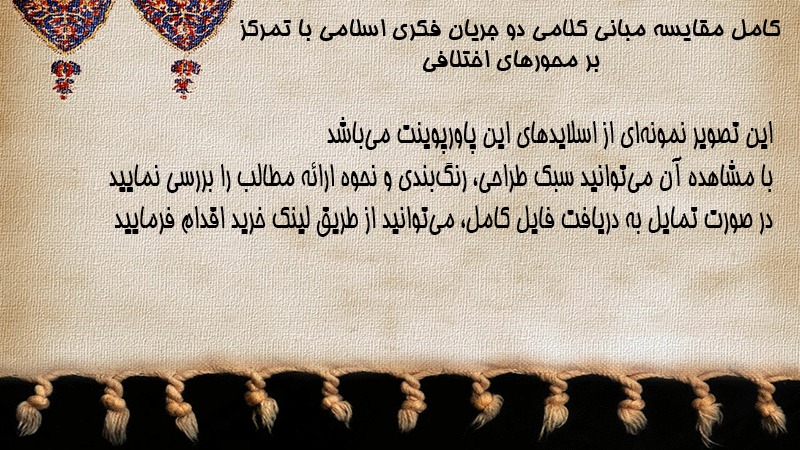 کامل مقایسه مبانی کلامی دو جریان فکری اسلامی با تمرکز بر محورهای اختلافی

این تصویر نمونه‌ای از اسلایدهای این پاورپوینت می‌باشد
با مشاهده آن می‌توانید سبک طراحی، رنگ‌بندی و نحوه ارائه مطالب را بررسی نمایید
در صورت تمایل به دریافت فایل کامل، می‌توانید از طریق لینک خرید اقدام فرمایید